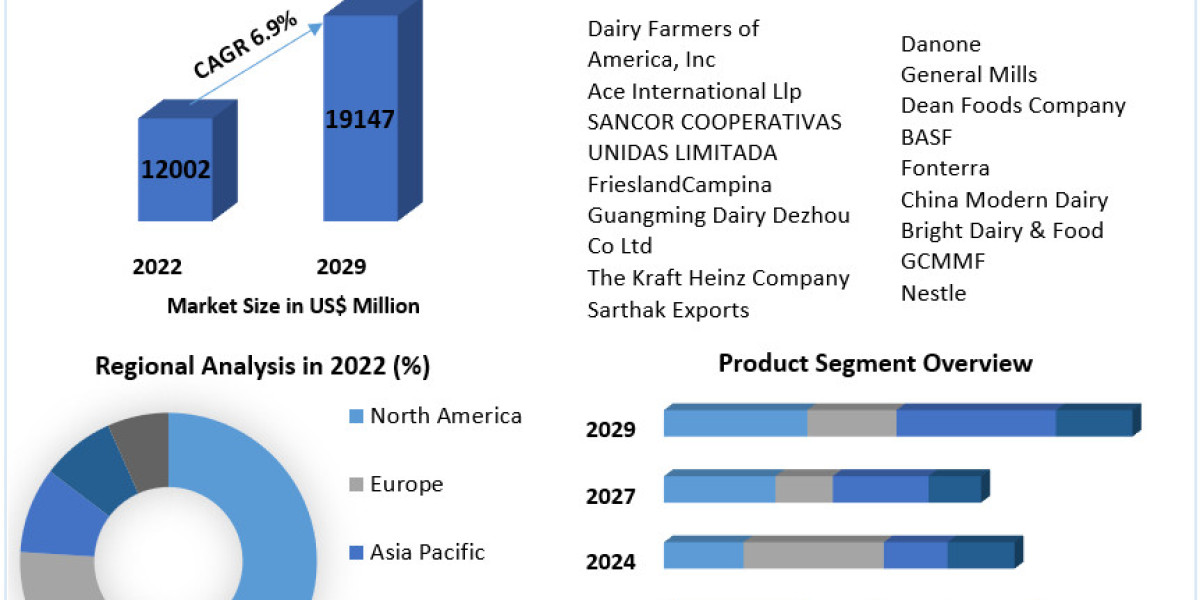 CAGR 6.9%

12002

19147

2022

2029

Market Size in US$ Million

Dairy Farmers of America, Inc
Ace International Llp
SANCOR COOPERATIVAS UNIDAS LIMITADA
FrieslandCampina
Guangming Dairy Dezhou Co Ltd
The Kraft Heinz Company
Sarthak Exports

Danone
General Mills
Dean Foods Company
BASF
Fonterra
China Modern Dairy
Bright Dairy & Food
GCMMF
Nestle

Regional Analysis in 2022 (%)

North America

Europe

Asia Pacific

Product Segment Overview

2029

2027

2024